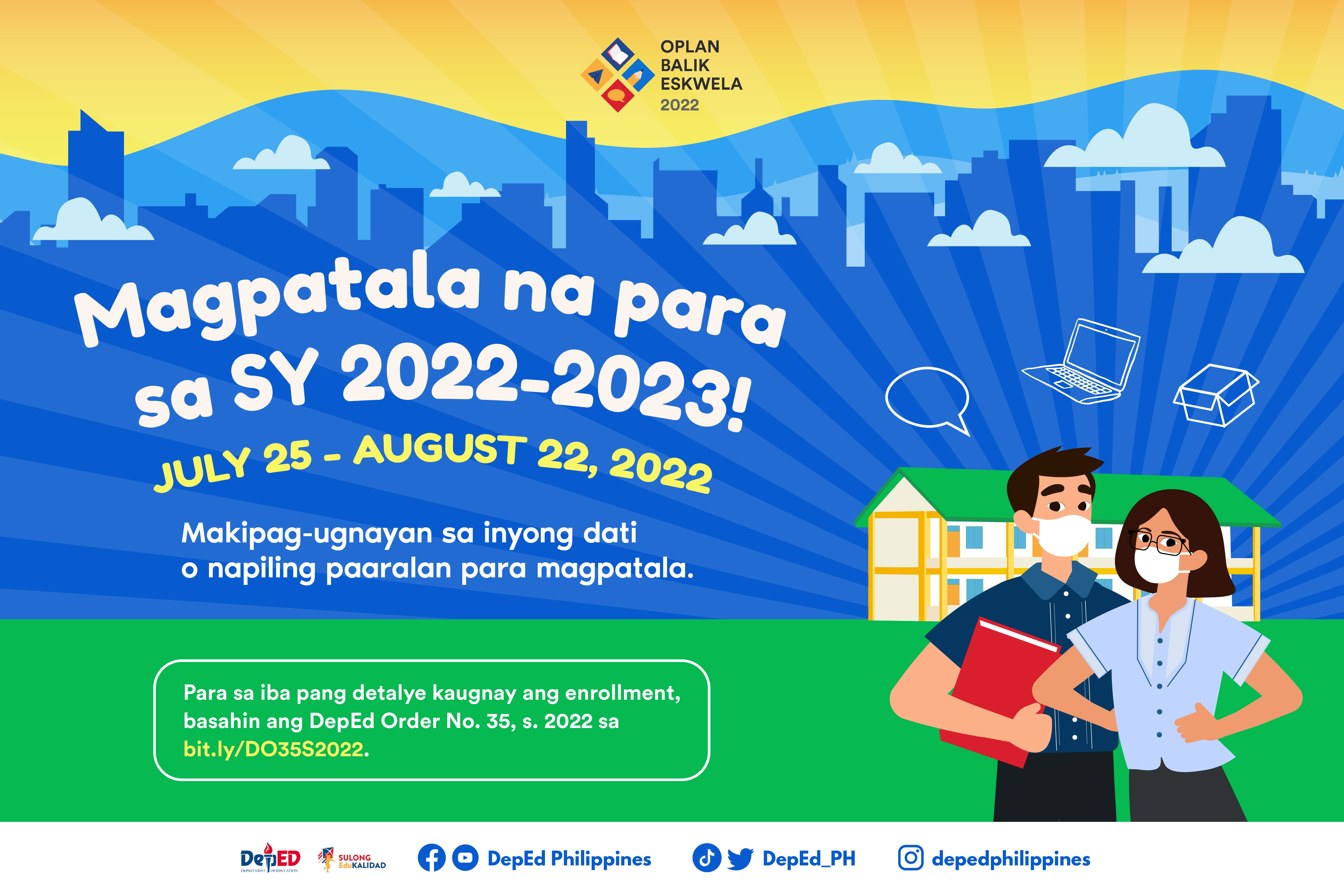 OPLAN BALIK ESKWELA 2022

Magpatala na para sa SY 2022-2023!

JULY 25 - AUGUST 22, 2022

Makipag-ugnayan sa inyong dati o napiling paaralan para magpatala.

Para sa iba pang detalye kaugnay ang enrollment, basahin ang DepEd Order No. 35, s. 2022 sa bit.ly/DO35S2022.

DepED DEPARTMENT OF EDUCATION SULONG EduKALIDAD DepEd Philippines DepEd_PH depedphilippines